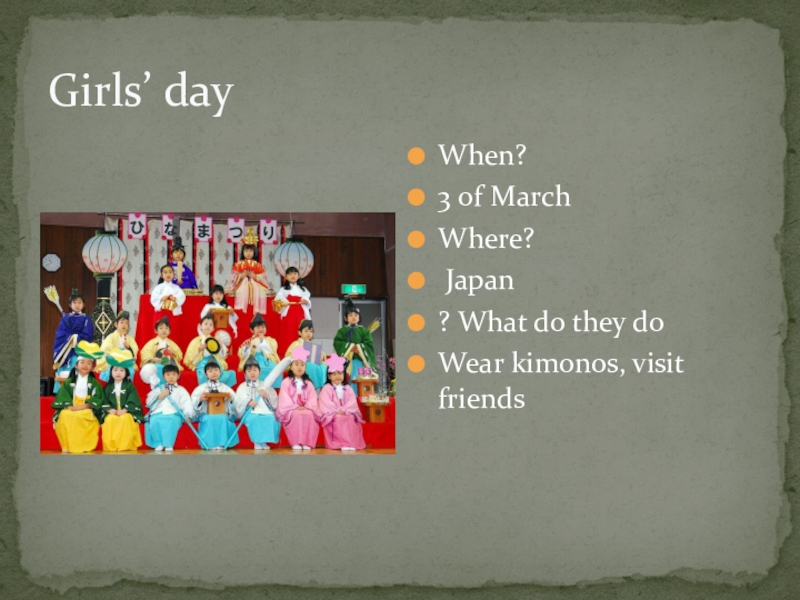 Girls' day

ひなまつり

When?
3 of March
Where?
Japan
? What do they do
Wear kimonos, visit friends